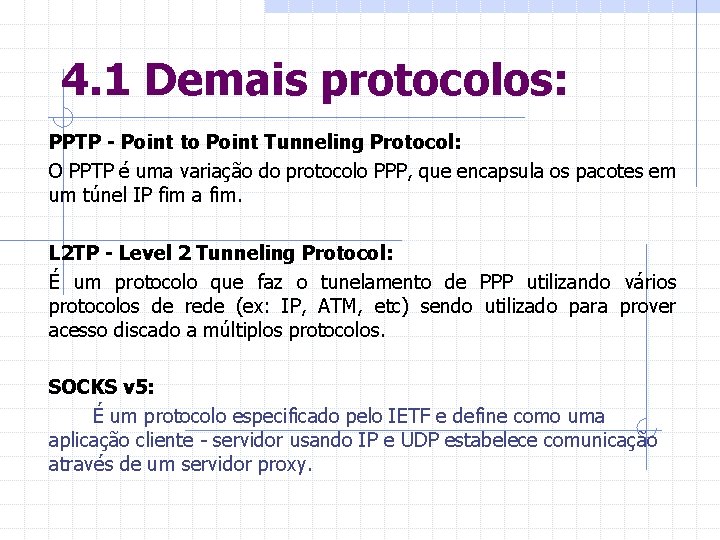 4.1 Demais protocolos:

PPTP - Point to Point Tunneling Protocol:

O PPTP é uma variação do protocolo PPP, que encapsula os pacotes em um túnel IP fim a fim.

L2TP - Level 2 Tunneling Protocol:

É um protocolo que faz o tunelamento de PPP utilizando vários protocolos de rede (ex: IP, ATM, etc) sendo utilizado para prover acesso discado a múltiplos protocolos.

SOCKS v5:

É um protocolo especificado pelo IETF e define como uma aplicação cliente - servidor usando IP e UDP estabelece comunicação através de um servidor proxy.